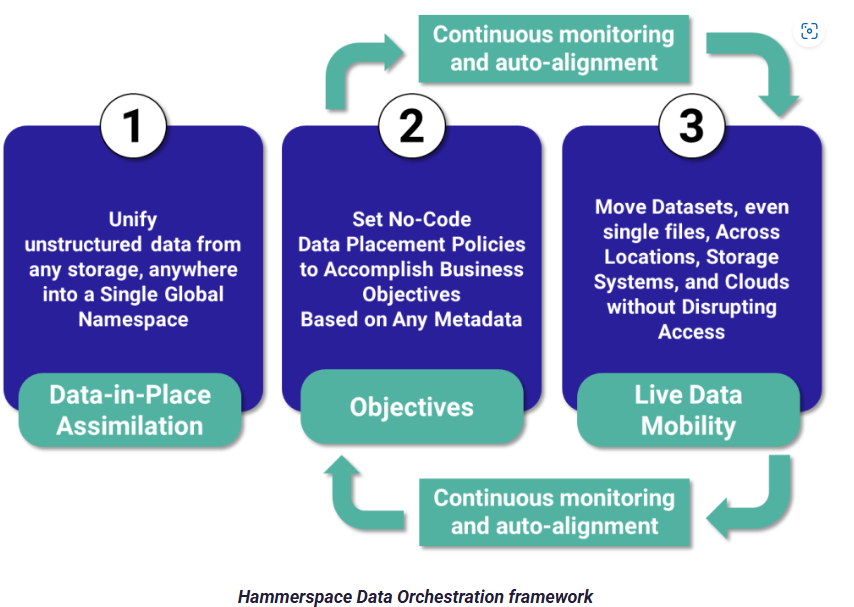 Continuous monitoring and auto-alignment

1

Unify unstructured data from any storage, anywhere into a Single Global Namespace

Data-in-Place Assimilation

2

Set No-Code Data Placement Policies to Accomplish Business Objectives Based on Any Metadata

Objectives

3

Move Datasets, even single files, Across Locations, Storage Systems, and Clouds without Disrupting Access

Live Data Mobility

Continuous monitoring and auto-alignment

Hammerspace Data Orchestration framework